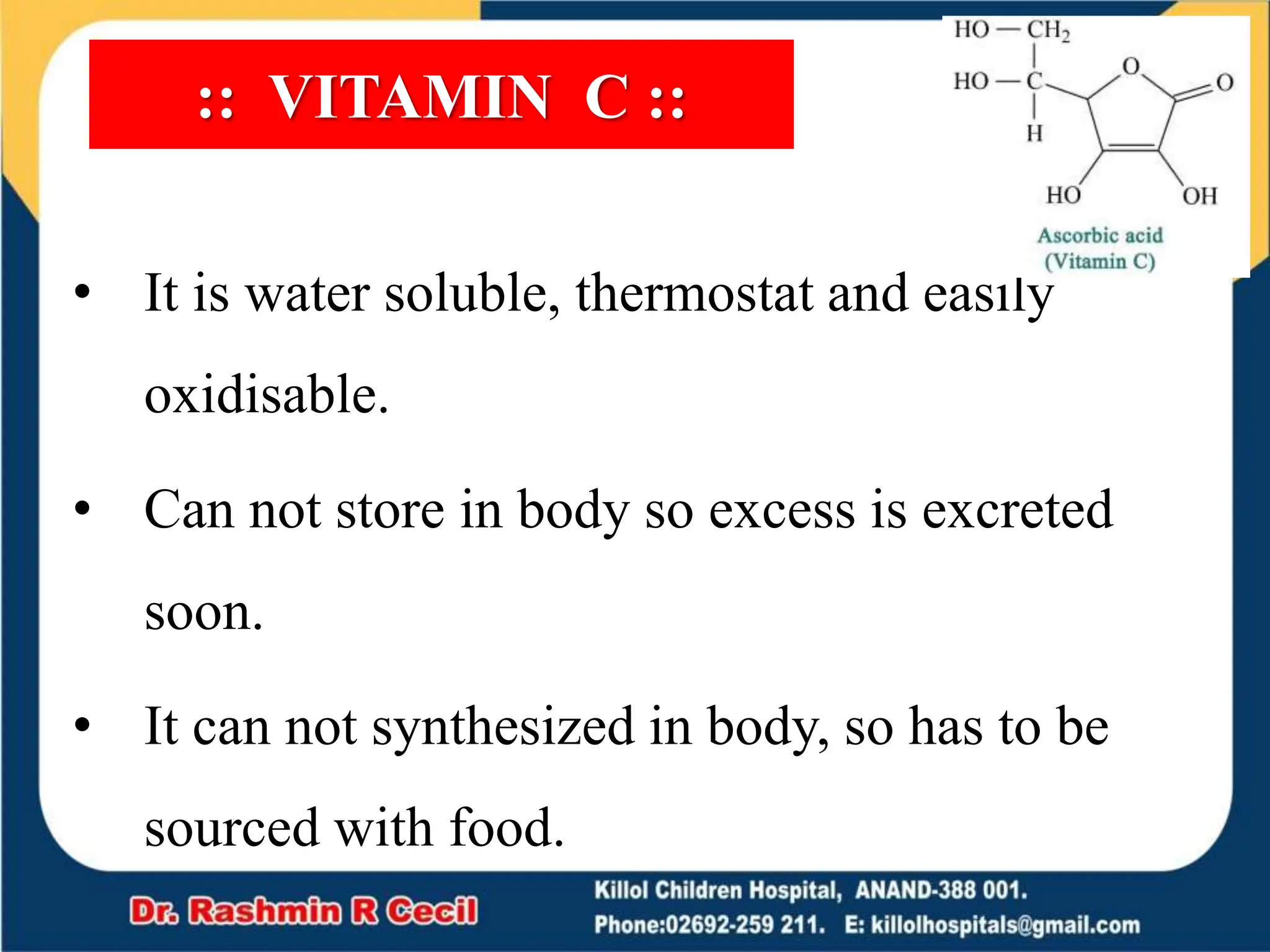 :: VITAMIN C ::

HO — $CH_2$
HO — C
H
O
O
HO
OH
Ascorbic acid
(Vitamin C)

• It is water soluble, thermostat and easily oxidisable.

• Can not store in body so excess is excreted soon.

• It can not synthesized in body, so has to be sourced with food.

Dr. Rashmin R Cecil

Killol Children Hospital, ANAND-388 001.
Phone:02692-259 211. E: killolhospitals@gmail.com